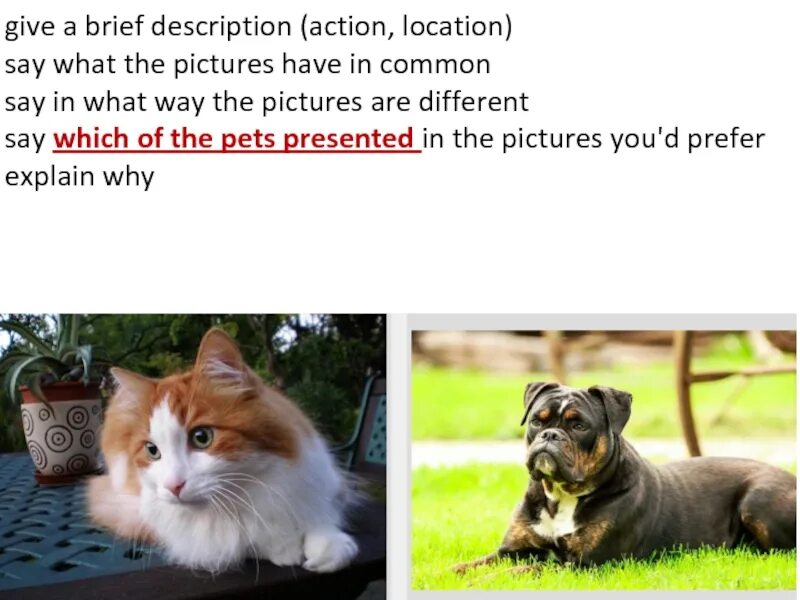 give a brief description (action, location)
say what the pictures have in common
say in what way the pictures are different
say which of the pets presented in the pictures you'd prefer
explain why